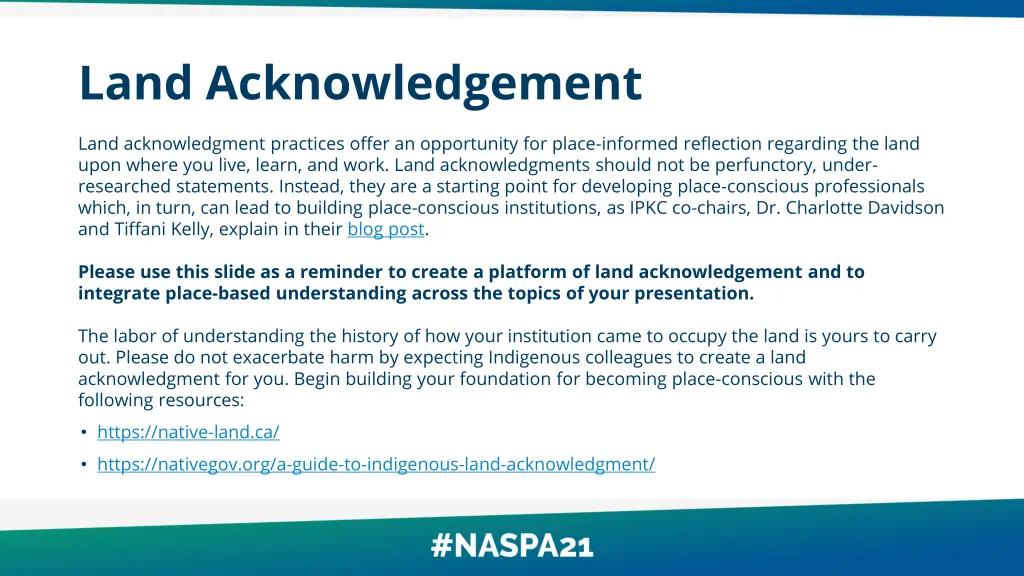 Land Acknowledgement

Land acknowledgment practices offer an opportunity for place-informed reflection regarding the land upon where you live, learn, and work. Land acknowledgments should not be perfunctory, under-researched statements. Instead, they are a starting point for developing place-conscious professionals which, in turn, can lead to building place-conscious institutions, as IPKC co-chairs, Dr. Charlotte Davidson and Tiffani Kelly, explain in their blog post.

Please use this slide as a reminder to create a platform of land acknowledgement and to integrate place-based understanding across the topics of your presentation.

The labor of understanding the history of how your institution came to occupy the land is yours to carry out. Please do not exacerbate harm by expecting Indigenous colleagues to create a land acknowledgment for you. Begin building your foundation for becoming place-conscious with the following resources:

• https://native-land.ca/
• https://nativegov.org/a-guide-to-indigenous-land-acknowledgment/

#NASPA21